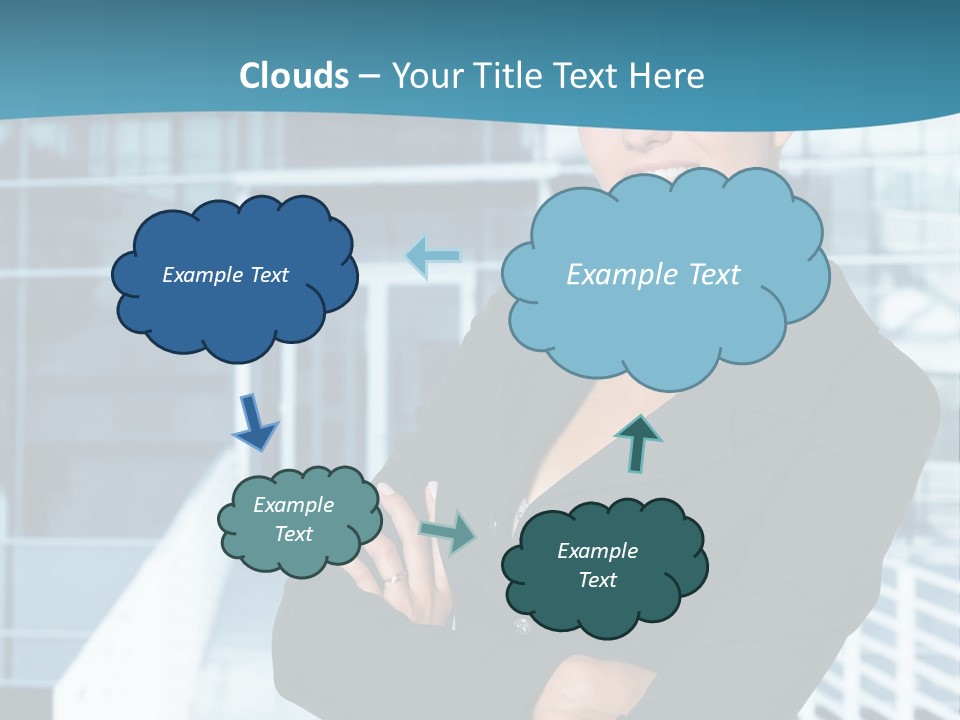 Clouds – Your Title Text Here

Example Text

Example Text

Example Text

Example Text